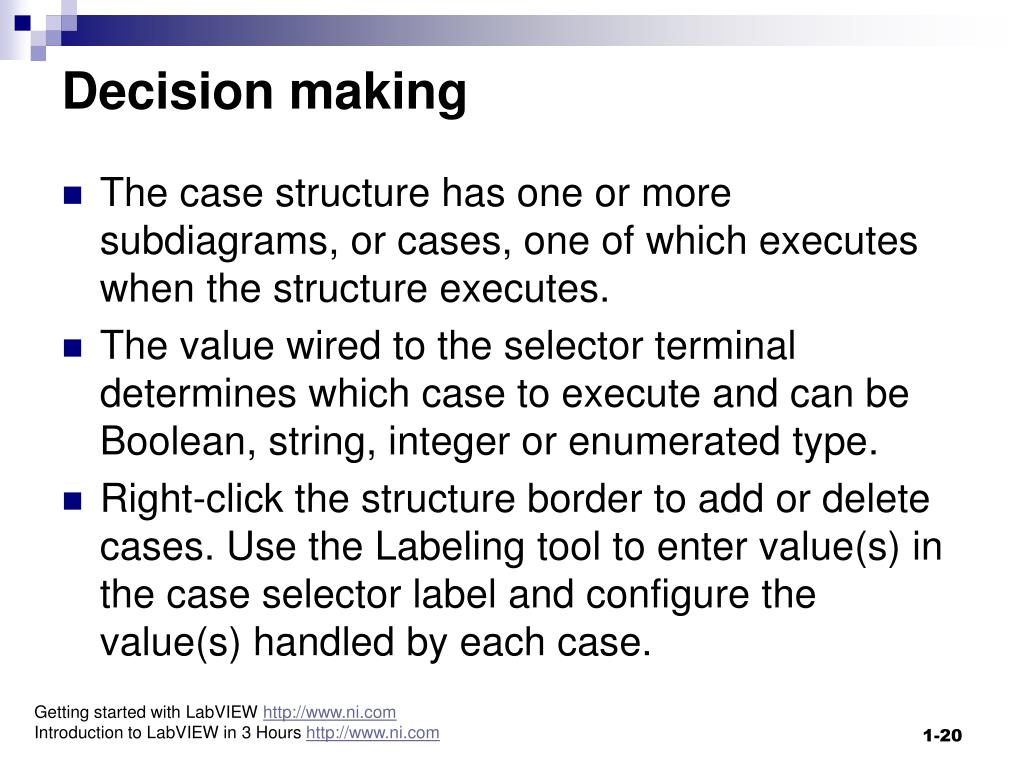 Decision making

- The case structure has one or more subdiagrams, or cases, one of which executes when the structure executes.
- The value wired to the selector terminal determines which case to execute and can be Boolean, string, integer or enumerated type.
- Right-click the structure border to add or delete cases. Use the Labeling tool to enter value(s) in the case selector label and configure the value(s) handled by each case.

Getting started with LabVIEW http://www.ni.com
Introduction to LabVIEW in 3 Hours http://www.ni.com

1-20